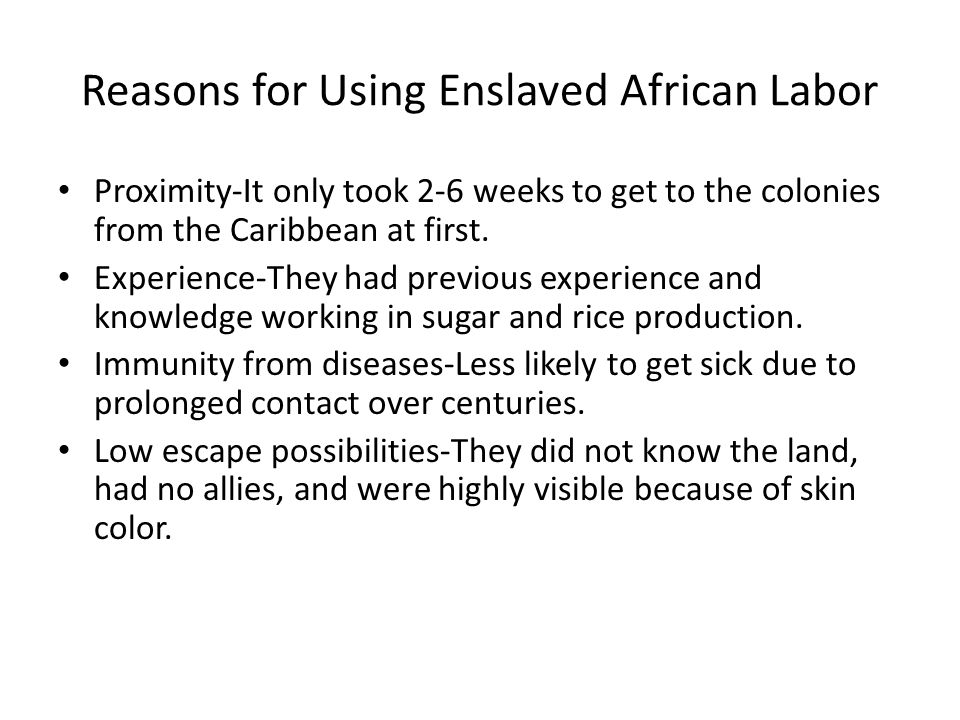 Reasons for Using Enslaved African Labor

• Proximity-It only took 2-6 weeks to get to the colonies from the Caribbean at first.
• Experience-They had previous experience and knowledge working in sugar and rice production.
• Immunity from diseases-Less likely to get sick due to prolonged contact over centuries.
• Low escape possibilities-They did not know the land, had no allies, and were highly visible because of skin color.